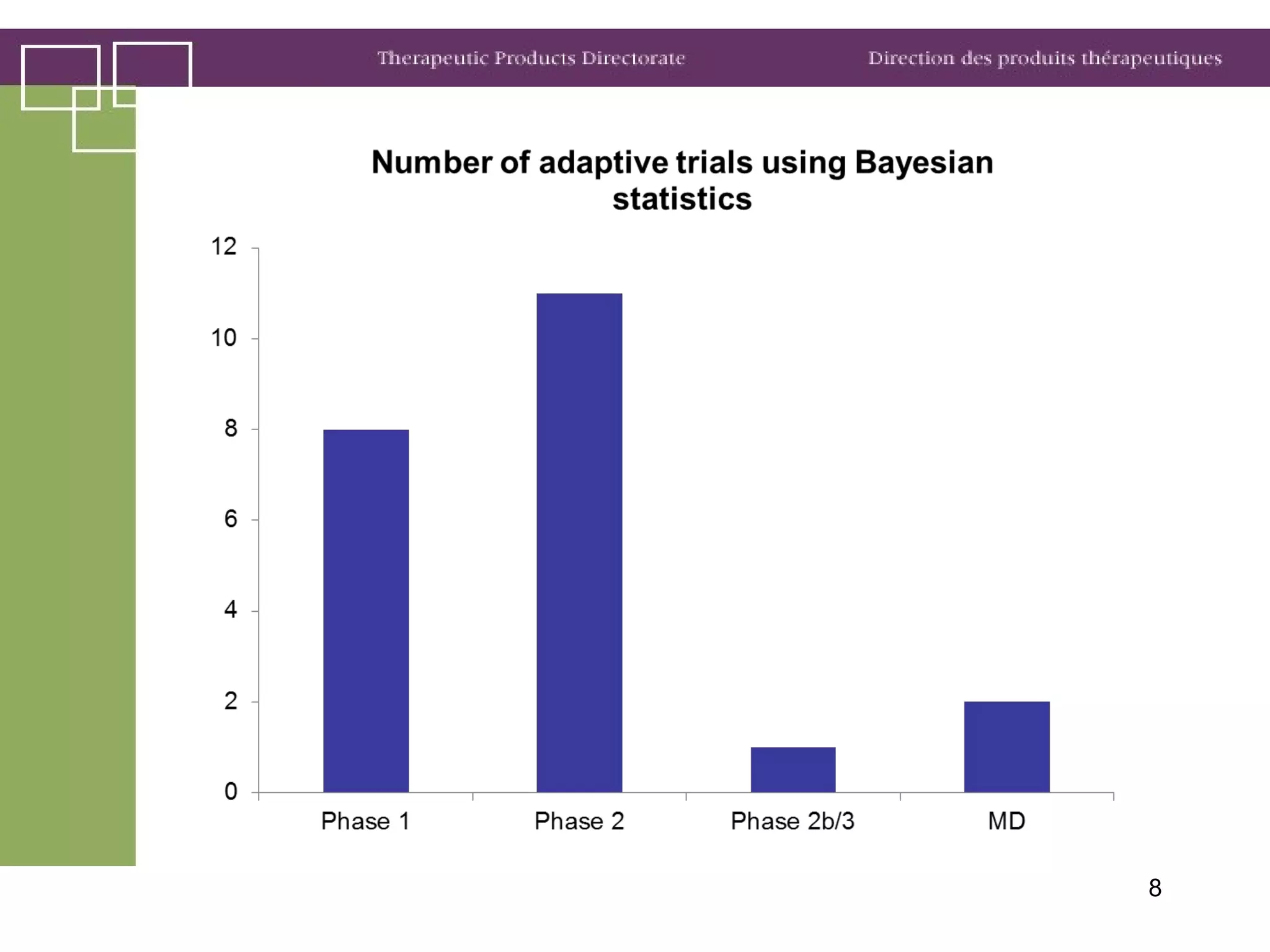 Therapeutic Products Directorate

Direction des produits thérapeutiques

Number of adaptive trials using Bayesian statistics

12
10
8
6
4
2
0

Phase 1
Phase 2
Phase 2b/3
MD

8